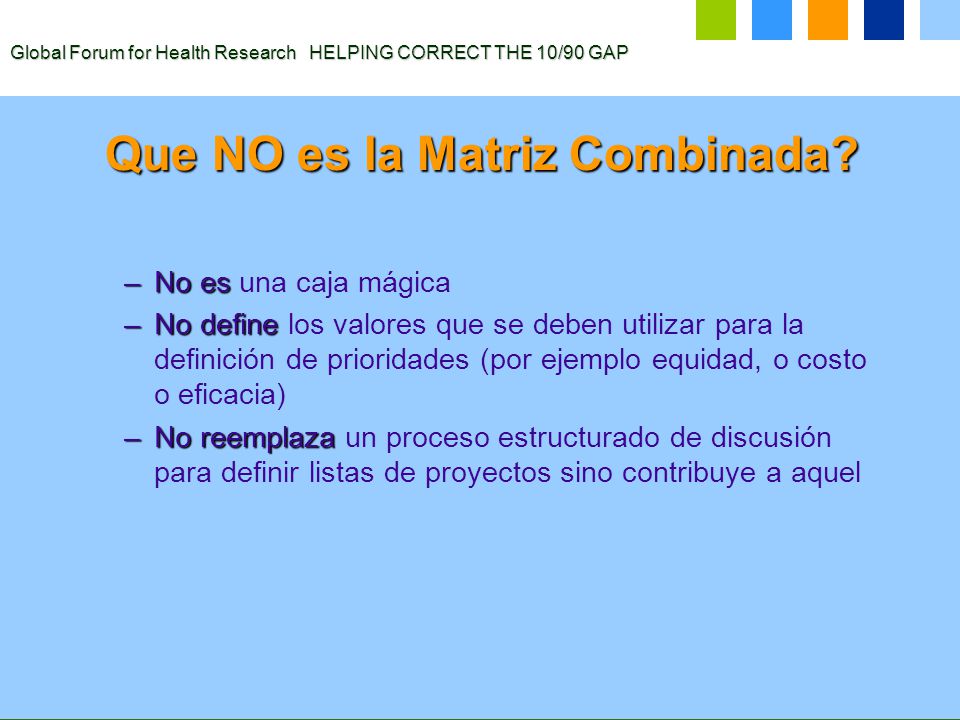 Global Forum for Health Research HELPING CORRECT THE 10/90 GAP

Que NO es la Matriz Combinada?

– No es una caja mágica
– No define los valores que se deben utilizar para la definición de prioridades (por ejemplo equidad, o costo o eficacia)
– No reemplaza un proceso estructurado de discusión para definir listas de proyectos sino contribuye a aquel